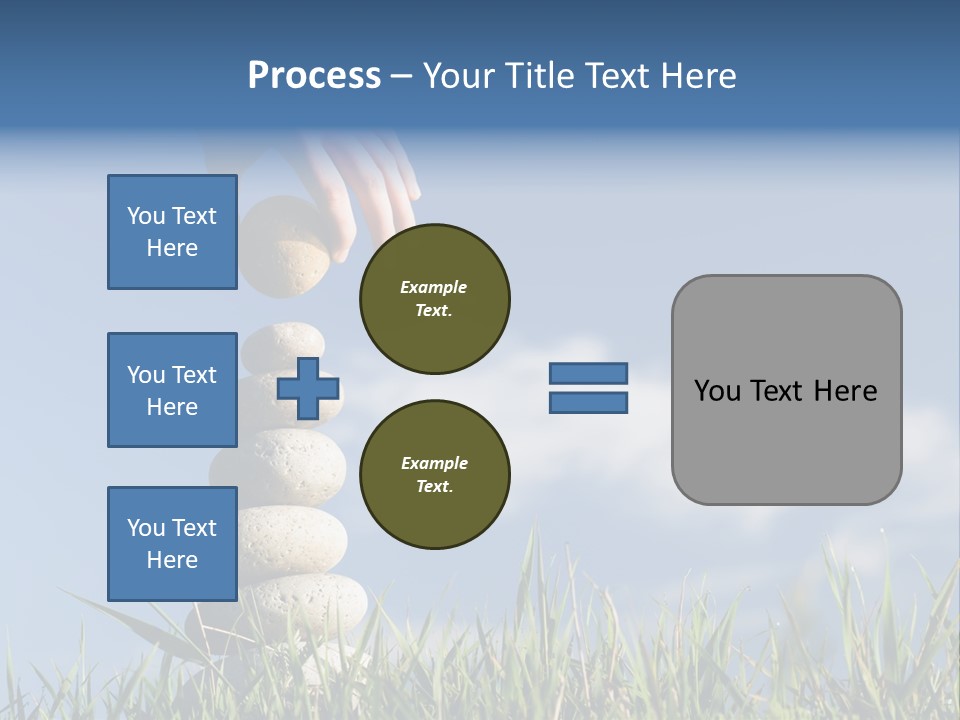 Process – Your Title Text Here

You Text Here

You Text Here

You Text Here

Example Text.

Example Text.

You Text Here